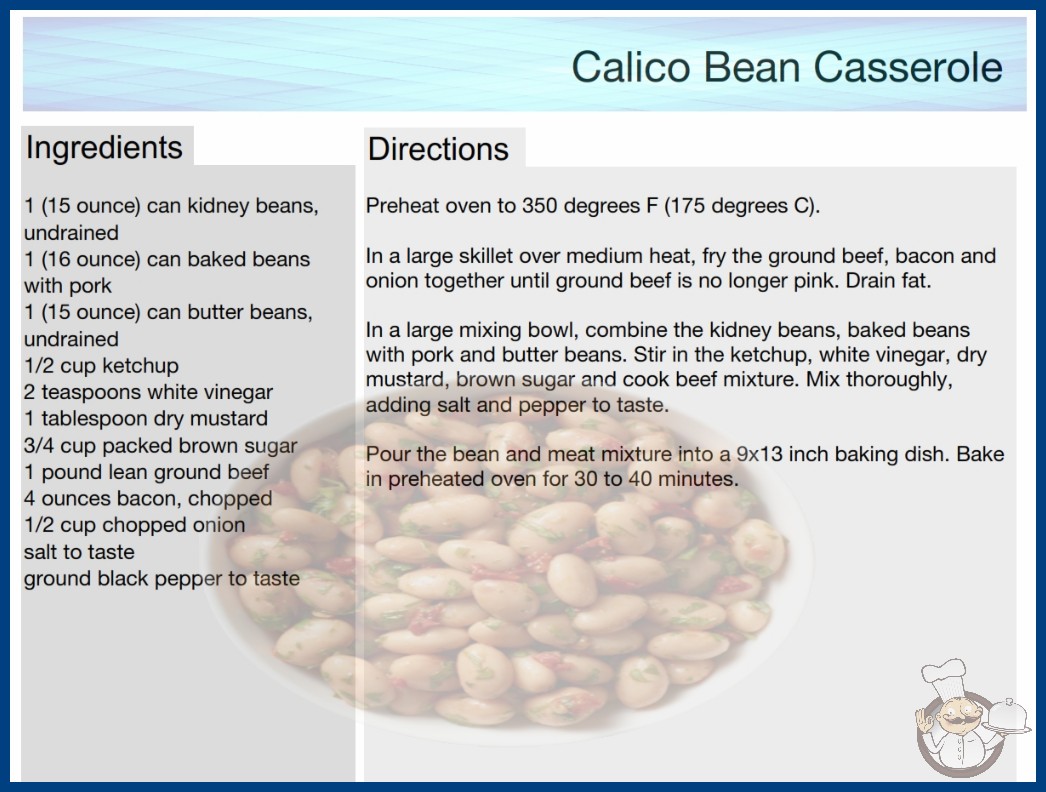 Calico Bean Casserole

Ingredients

1 (15 ounce) can kidney beans, undrained
1 (16 ounce) can baked beans with pork
1 (15 ounce) can butter beans, undrained
1/2 cup ketchup
2 teaspoons white vinegar
1 tablespoon dry mustard
3/4 cup packed brown sugar
1 pound lean ground beef
4 ounces bacon, chopped
1/2 cup chopped onion
salt to taste
ground black pepper to taste

Directions

Preheat oven to 350 degrees F (175 degrees C).

In a large skillet over medium heat, fry the ground beef, bacon and onion together until ground beef is no longer pink. Drain fat.

In a large mixing bowl, combine the kidney beans, baked beans with pork and butter beans. Stir in the ketchup, white vinegar, dry mustard, brown sugar and cook beef mixture. Mix thoroughly, adding salt and pepper to taste.

Pour the bean and meat mixture into a 9x13 inch baking dish. Bake in preheated oven for 30 to 40 minutes.